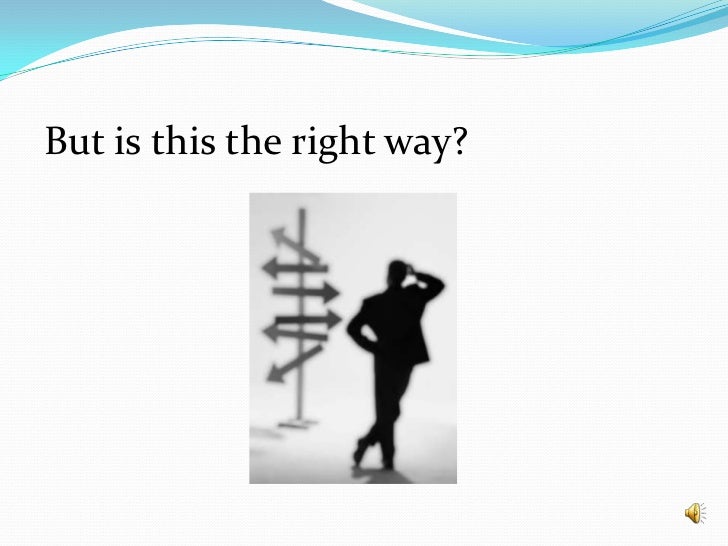 But is this the right way?